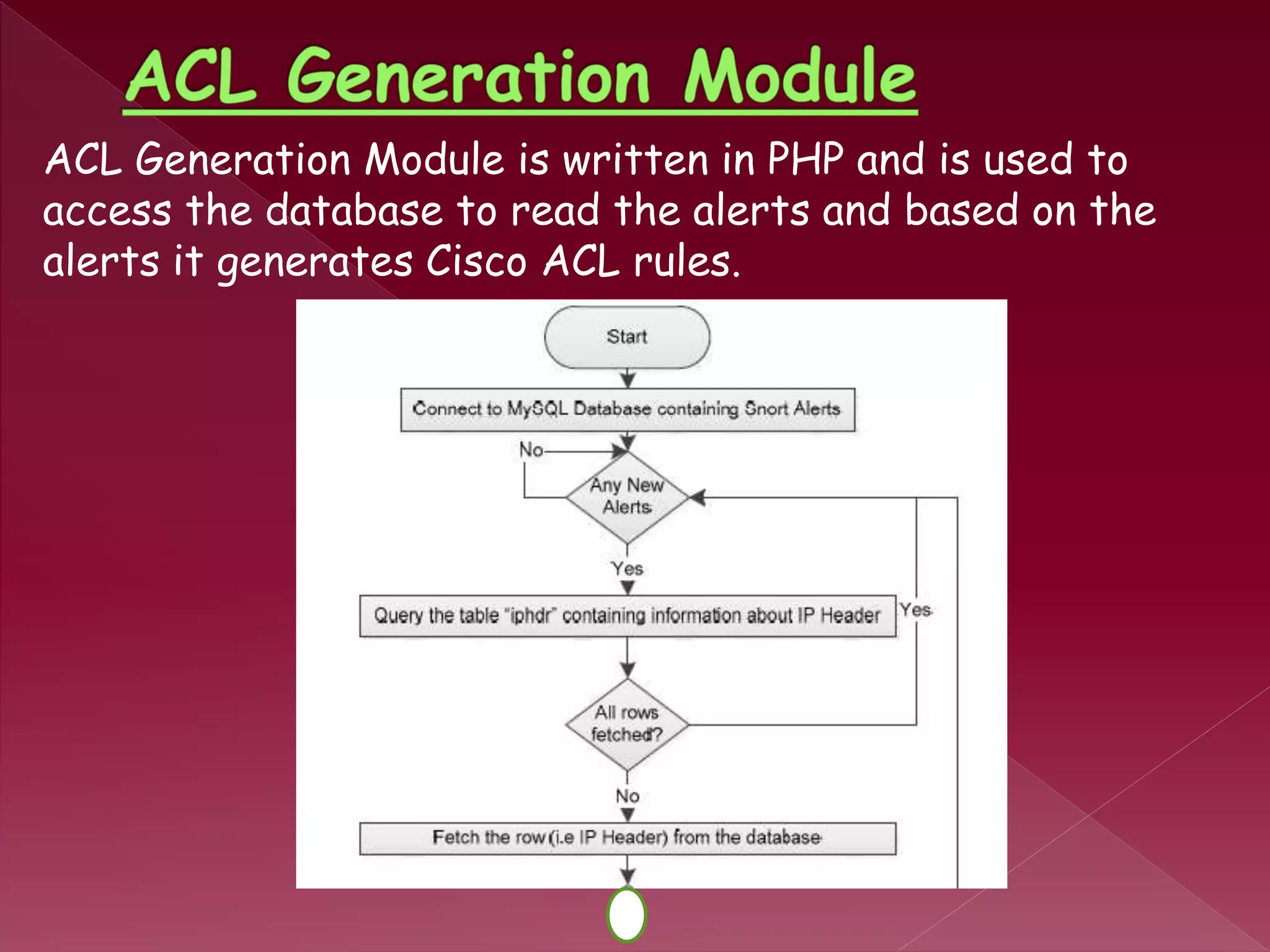 ACL Generation Module

ACL Generation Module is written in PHP and is used to access the database to read the alerts and based on the alerts it generates Cisco ACL rules.

Start

Connect to MySQL Database containing Snort Alerts

No

Any New Alerts

Yes

Query the table "iphdr" containing information about IP Header

Yes

All rows fetched?

No

Fetch the row (i.e IP Header) from the database